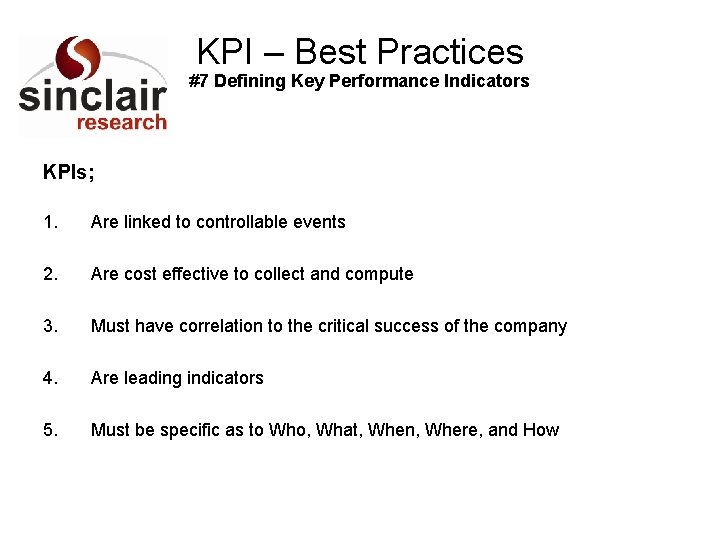 sinclair
research

KPI – Best Practices
#7 Defining Key Performance Indicators

KPIs;

1. Are linked to controllable events

2. Are cost effective to collect and compute

3. Must have correlation to the critical success of the company

4. Are leading indicators

5. Must be specific as to Who, What, When, Where, and How